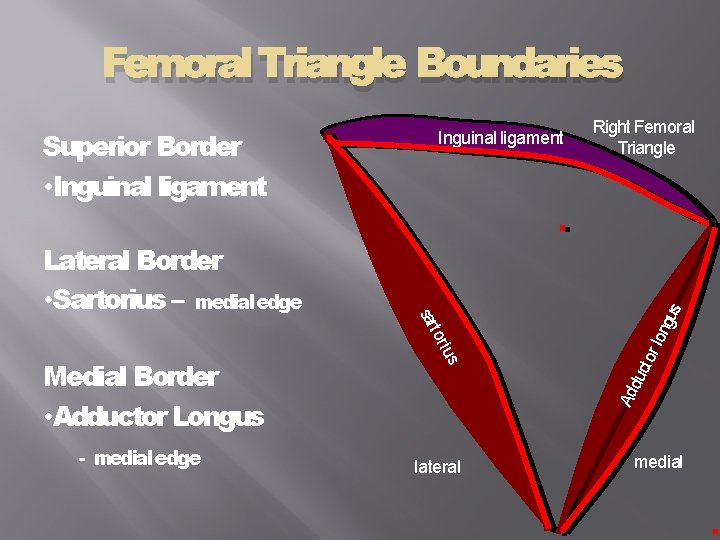 Femoral Triangle Boundaries

Superior Border
•Inguinal ligament

Lateral Border
•Sartorius – medial edge

Medial Border
•Adductor Longus
- medial edge

Inguinal ligament

Right Femoral Triangle

sartorius

Adductor longus

lateral

medial